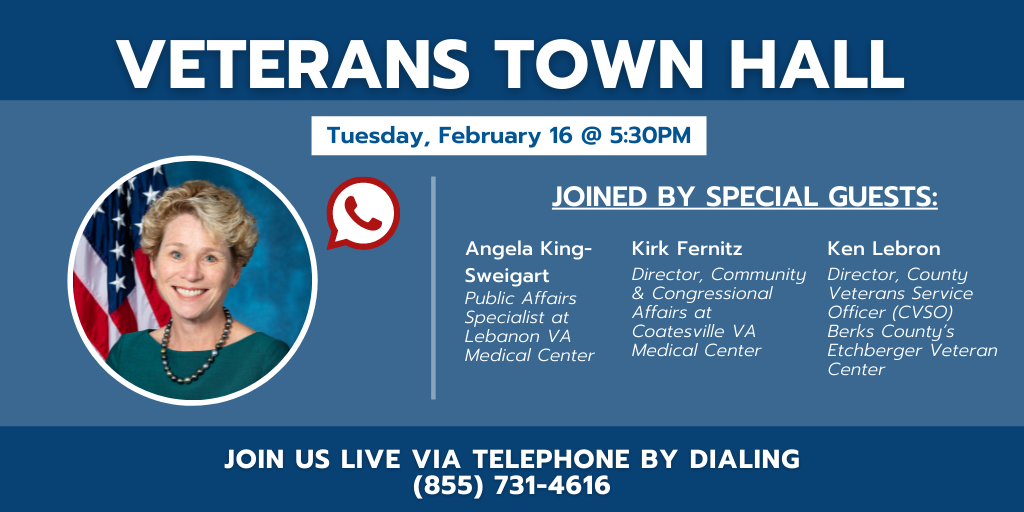 VETERANS TOWN HALL

Tuesday, February 16 @ 5:30PM

JOINED BY SPECIAL GUESTS:

Angela King-Sweigart
Public Affairs Specialist at Lebanon VA Medical Center

Kirk Fernitz
Director, Community & Congressional Affairs at Coatesville VA Medical Center

Ken Lebron
Director, County Veterans Service Officer (CVSO) Berks County's Etchberger Veteran Center

JOIN US LIVE VIA TELEPHONE BY DIALING
(855) 731-4616